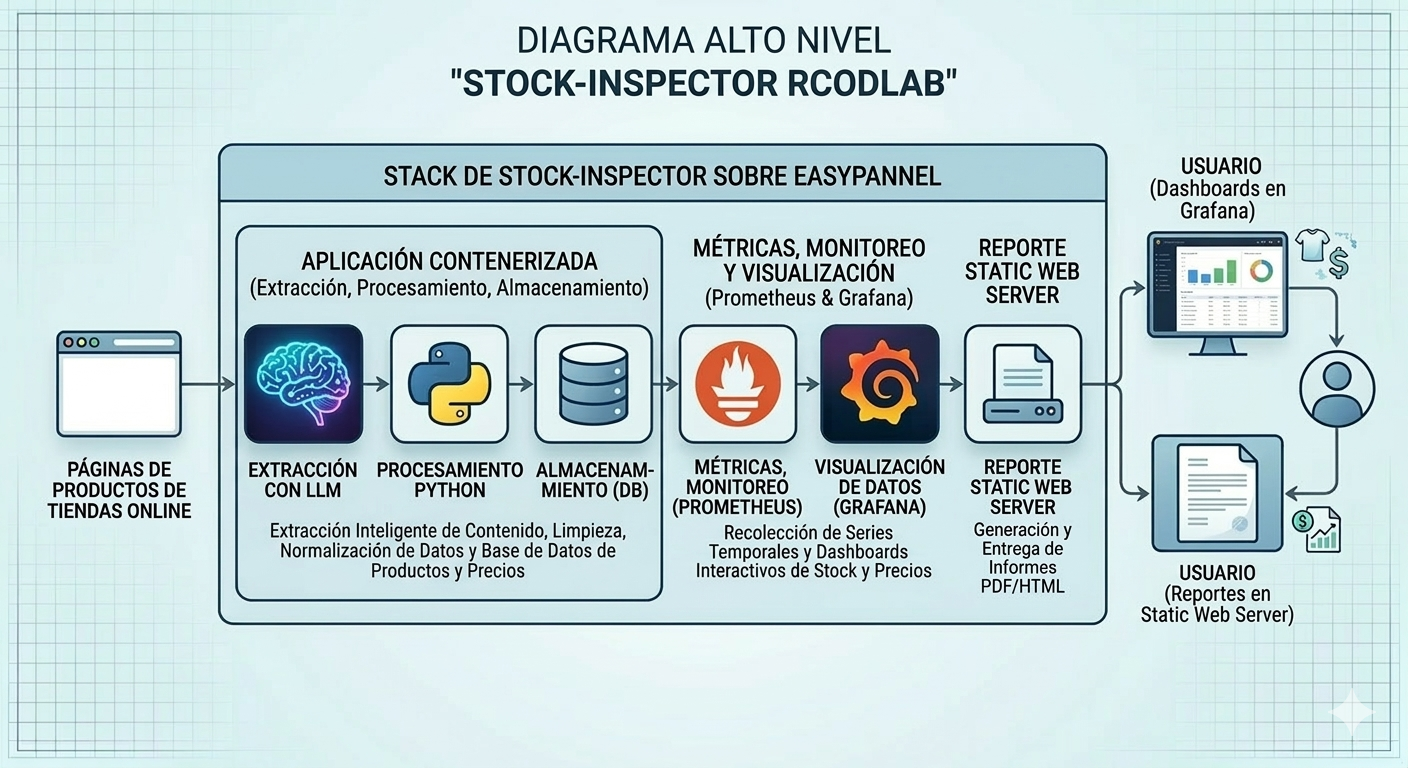 DIAGRAMA ALTO NIVEL
"STOCK-INSPECTOR RCODLAB"

STACK DE STOCK-INSPECTOR SOBRE EASYPANNEL

PÁGINAS DE PRODUCTOS DE TIENDAS ONLINE

APLICACIÓN CONTENERIZADA
(Extracción, Procesamiento, Almacenamiento)

EXTRACCIÓN CON LLM

PROCESAMIENTO PYTHON

ALMACENAMIENTO (DB)

Extracción Inteligente de Contenido, Limpieza, Normalización de Datos y Base de Datos de Productos y Precios

MÉTRICAS, MONITOREO Y VISUALIZACIÓN
(Prometheus & Grafana)

MÉTRICAS, MONITOREO (PROMETHEUS)

VISUALIZACIÓN DE DATOS (GRAFANA)

Recolección de Series Temporales y Dashboards Interactivos de Stock y Precios

REPORTE STATIC WEB SERVER

REPORTE STATIC WEB SERVER

Generación y Entrega de Informes PDF/HTML

USUARIO
(Dashboards en Grafana)

USUARIO
(Reportes en Static Web Server)